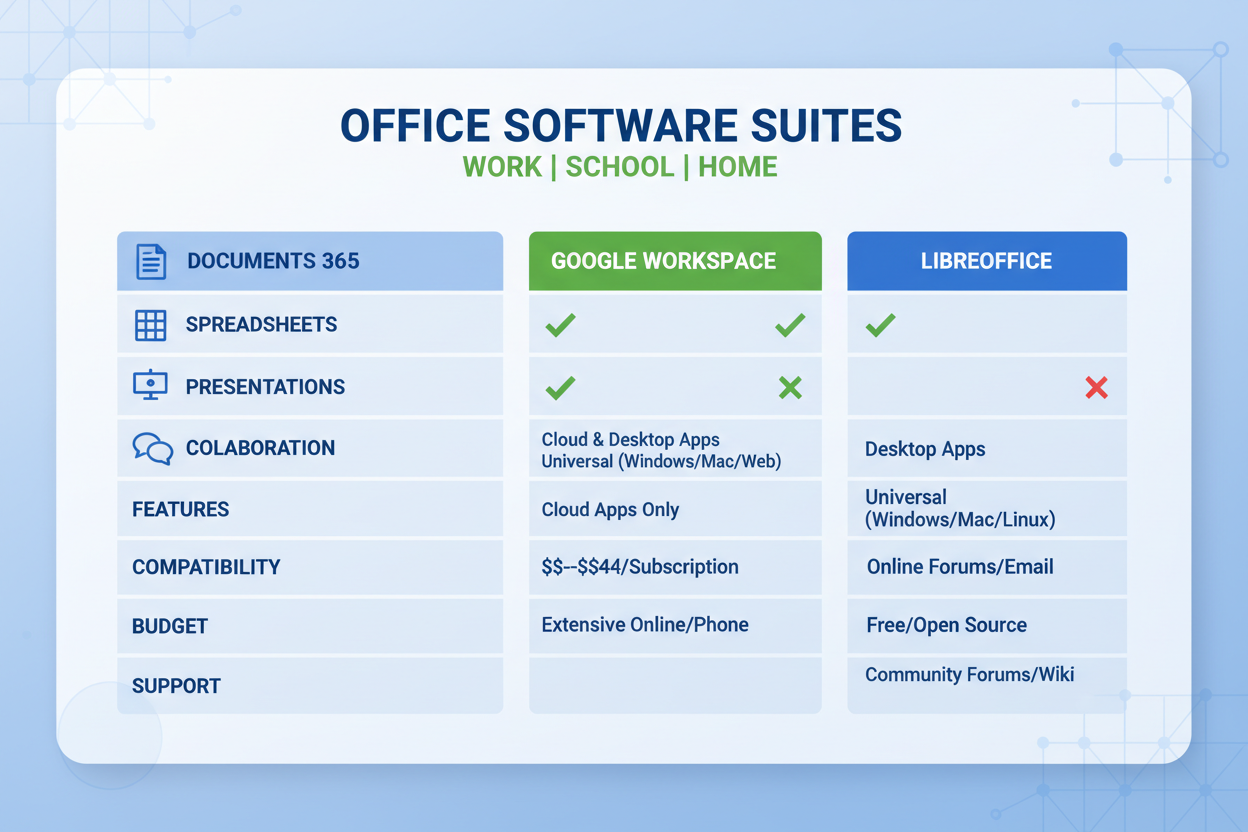 OFFICE SOFTWARE SUITES
WORK | SCHOOL | HOME

| DOCUMENTS 365 | GOOGLE WORKSPACE | LIBREOFFICE |
|---|---|---|
| SPREADSHEETS | ✓ ✓ | ✓ |
| PRESENTATIONS | ✓ ✗ | ✗ |
| COLABORATION | Cloud & Desktop Apps Universal (Windows/Mac/Web) | Desktop Apps |
| FEATURES | Cloud Apps Only | Universal (Windows/Mac/Linux) |
| COMPATIBILITY | \$\$--\$\$44/Subscription | Online Forums/Email |
| BUDGET | Extensive Online/Phone | Free/Open Source |
| SUPPORT | | Community Forums/Wiki |